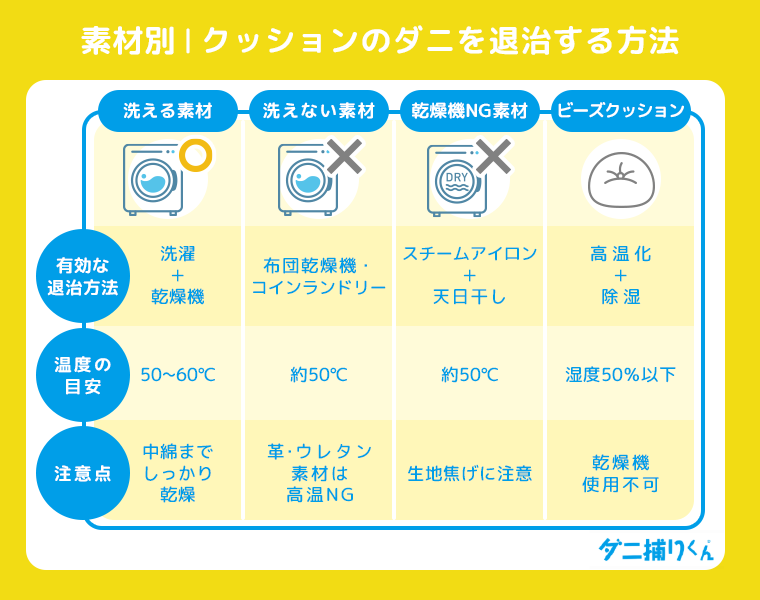 素材別 | クッションのダニを退治する方法

| | 洗える素材 | 洗えない素材 | 乾燥機NG素材 | ビーズクッション |
|---|---|---|---|---|
| | | | DRY | |
| 有効な退治方法 | 洗濯 + 乾燥機 | 布団乾燥機・コインランドリー | スチームアイロン + 天日干し | 高温化 + 除湿 |
| 温度の目安 | 50~60℃ | 約50℃ | 約50℃ | 湿度50%以下 |
| 注意点 | 中綿までしっかり乾燥 | 革・ウレタン素材は高温NG | 生地焦げに注意 | 乾燥機使用不可 |

ダニ捕りくん